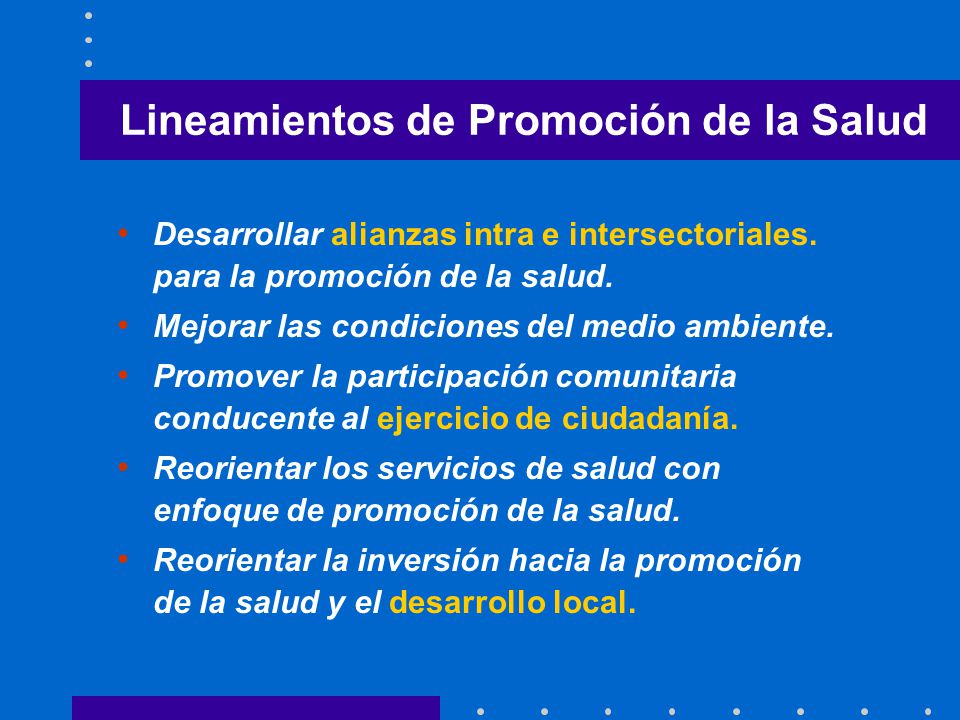 Lineamientos de Promoción de la Salud

• Desarrollar alianzas intra e intersectoriales. para la promoción de la salud.
• Mejorar las condiciones del medio ambiente.
• Promover la participación comunitaria conducente al ejercicio de ciudadanía.
• Reorientar los servicios de salud con enfoque de promoción de la salud.
• Reorientar la inversión hacia la promoción de la salud y el desarrollo local.